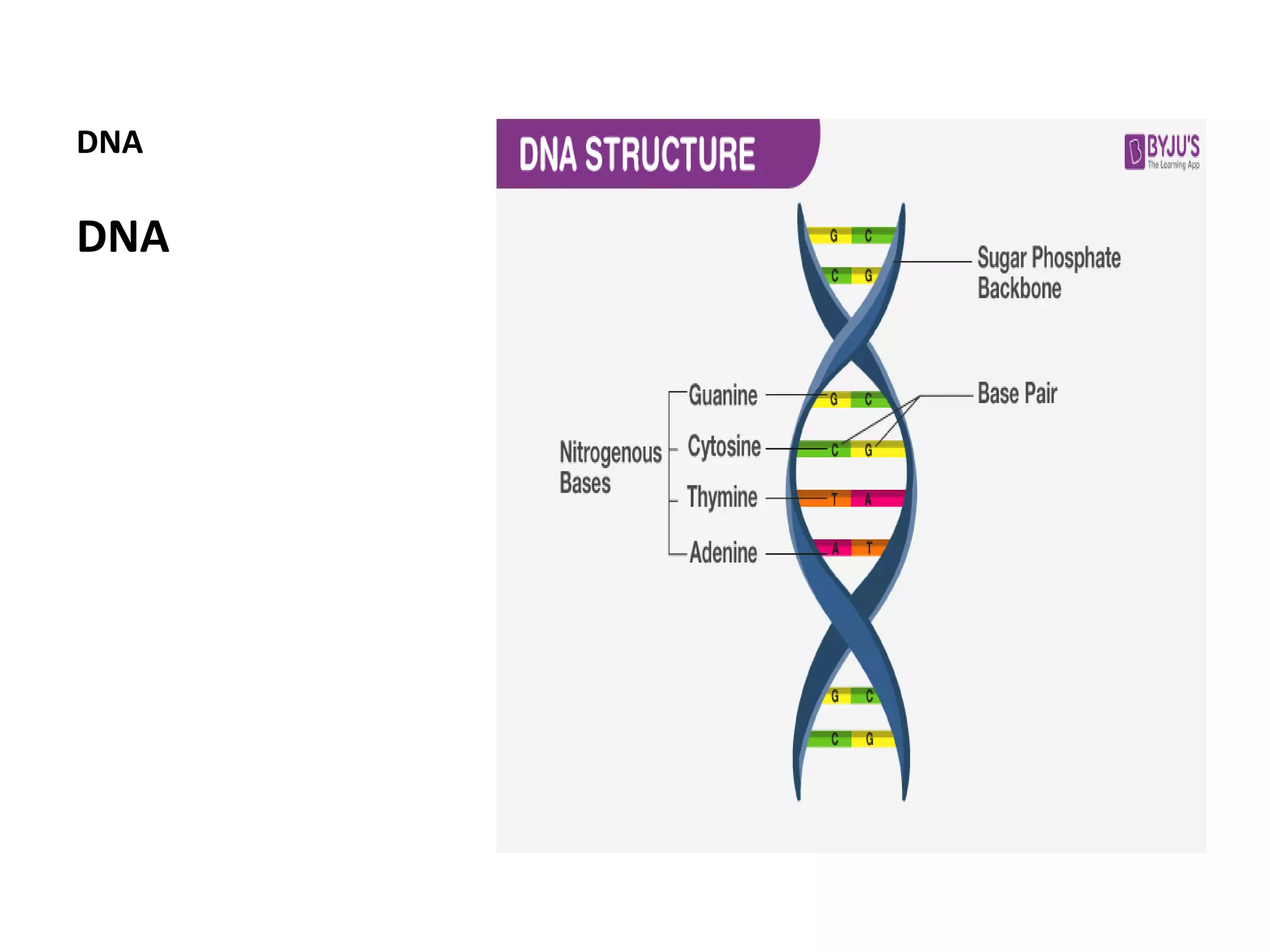 DNA

DNA

DNA STRUCTURE

BYJU'S
The Learning App

G C
C G

Sugar Phosphate Backbone

Nitrogenous Bases

Guanine
Cytosine
Thymine
Adenine

G C
C G
T A
A T

Base Pair

G C
C G